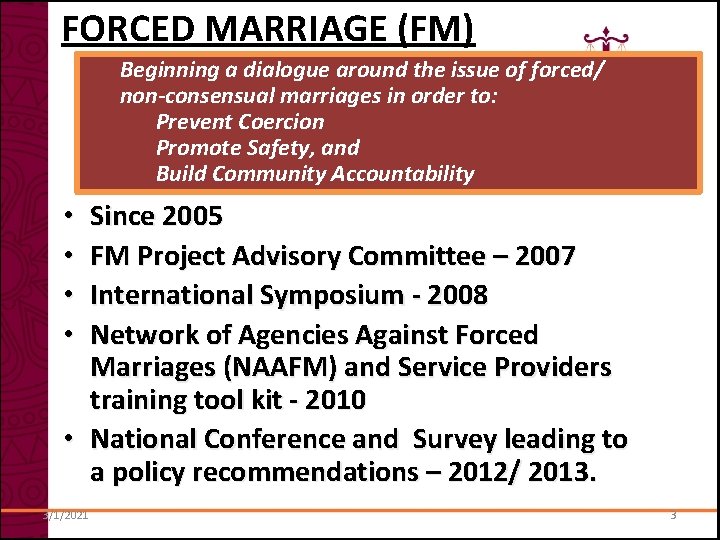 FORCED MARRIAGE (FM)

Beginning a dialogue around the issue of forced/ non-consensual marriages in order to:
Prevent Coercion
Promote Safety, and
Build Community Accountability

• Since 2005
• FM Project Advisory Committee – 2007
• International Symposium - 2008
• Network of Agencies Against Forced Marriages (NAAFM) and Service Providers training tool kit - 2010
• National Conference and Survey leading to a policy recommendations – 2012/ 2013.

3/1/2021

3